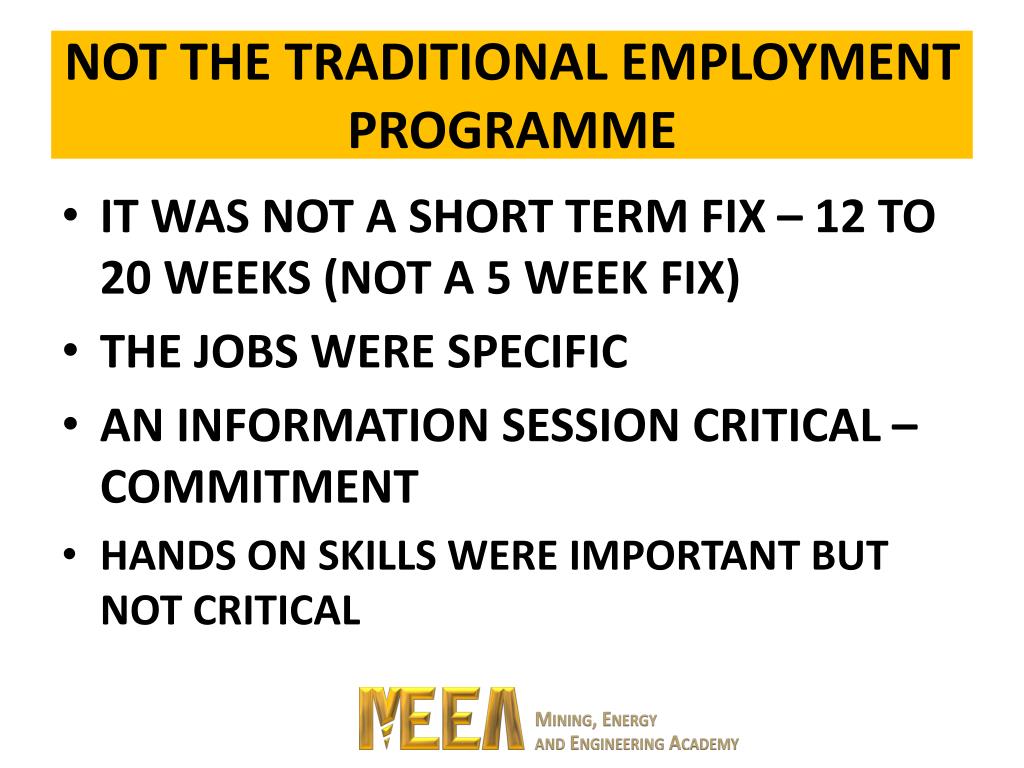 NOT THE TRADITIONAL EMPLOYMENT PROGRAMME

• IT WAS NOT A SHORT TERM FIX – 12 TO 20 WEEKS (NOT A 5 WEEK FIX)
• THE JOBS WERE SPECIFIC
• AN INFORMATION SESSION CRITICAL – COMMITMENT
• HANDS ON SKILLS WERE IMPORTANT BUT NOT CRITICAL

MEEA MINING, ENERGY AND ENGINEERING ACADEMY